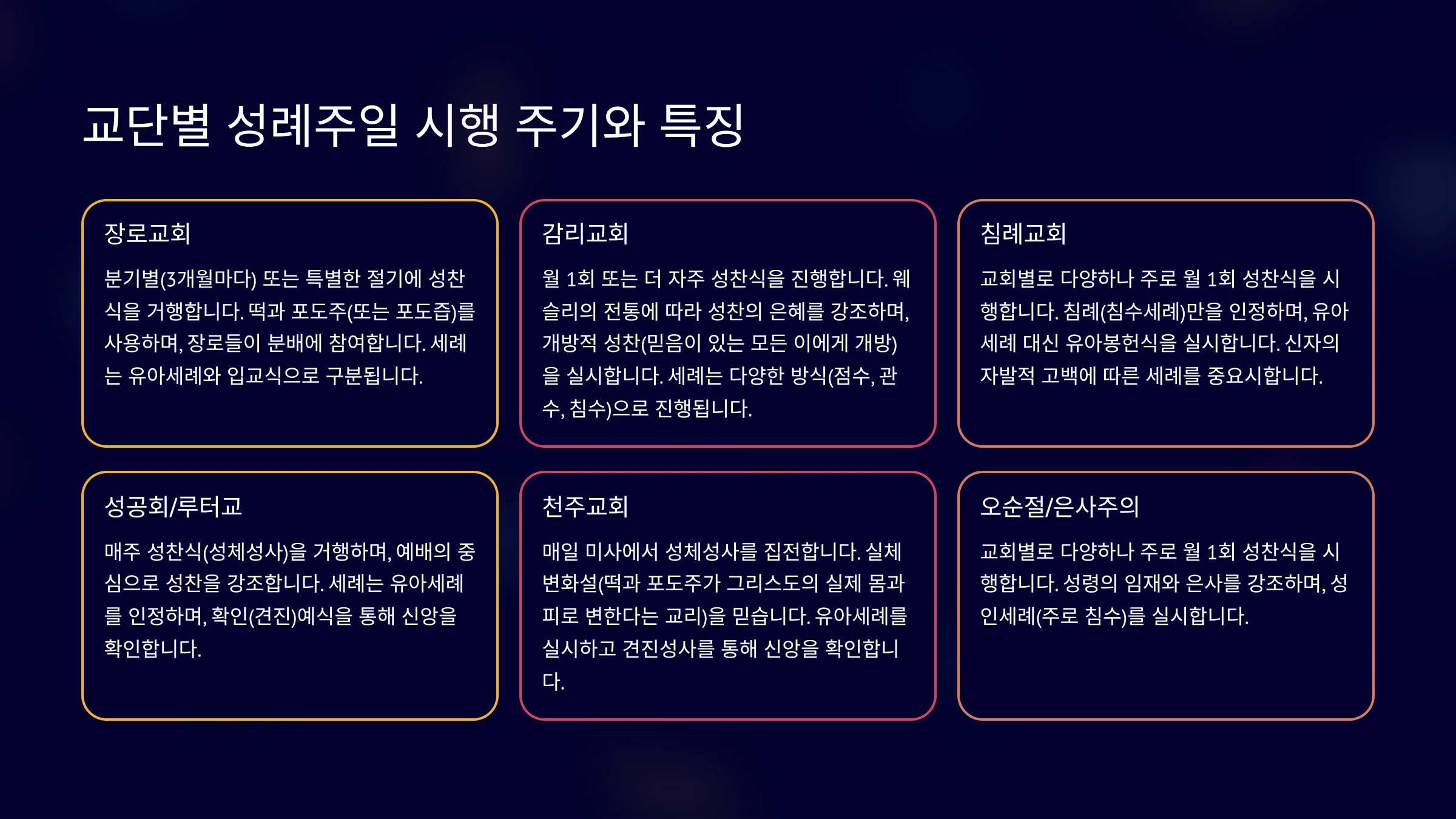 교단별 성례주일 시행 주기와 특징

장로교회

분기별(3개월마다) 또는 특별한 절기에 성찬식을 거행합니다. 떡과 포도주(또는 포도즙)를 사용하며, 장로들이 분배에 참여합니다. 세례는 유아세례와 입교식으로 구분됩니다.

감리교회

월 1회 또는 더 자주 성찬식을 진행합니다. 웨슬리의 전통에 따라 성찬의 은혜를 강조하며, 개방적 성찬(믿음이 있는 모든 이에게 개방)을 실시합니다. 세례는 다양한 방식(점수, 관수, 침수)으로 진행됩니다.

침례교회

교회별로 다양하나 주로 월 1회 성찬식을 시행합니다. 침례(침수세례)만을 인정하며, 유아세례 대신 유아봉헌식을 실시합니다. 신자의 자발적 고백에 따른 세례를 중요시합니다.

성공회/루터교

매주 성찬식(성체성사)을 거행하며, 예배의 중심으로 성찬을 강조합니다. 세례는 유아세례를 인정하며, 확인(견진)예식을 통해 신앙을 확인합니다.

천주교회

매일 미사에서 성체성사를 집전합니다. 실체변화설(떡과 포도주가 그리스도의 실제 몸과 피로 변한다는 교리)을 믿습니다. 유아세례를 실시하고 견진성사를 통해 신앙을 확인합니다.

오순절/은사주의

교회별로 다양하나 주로 월 1회 성찬식을 시행합니다. 성령의 임재와 은사를 강조하며, 성인세례(주로 침수)를 실시합니다.